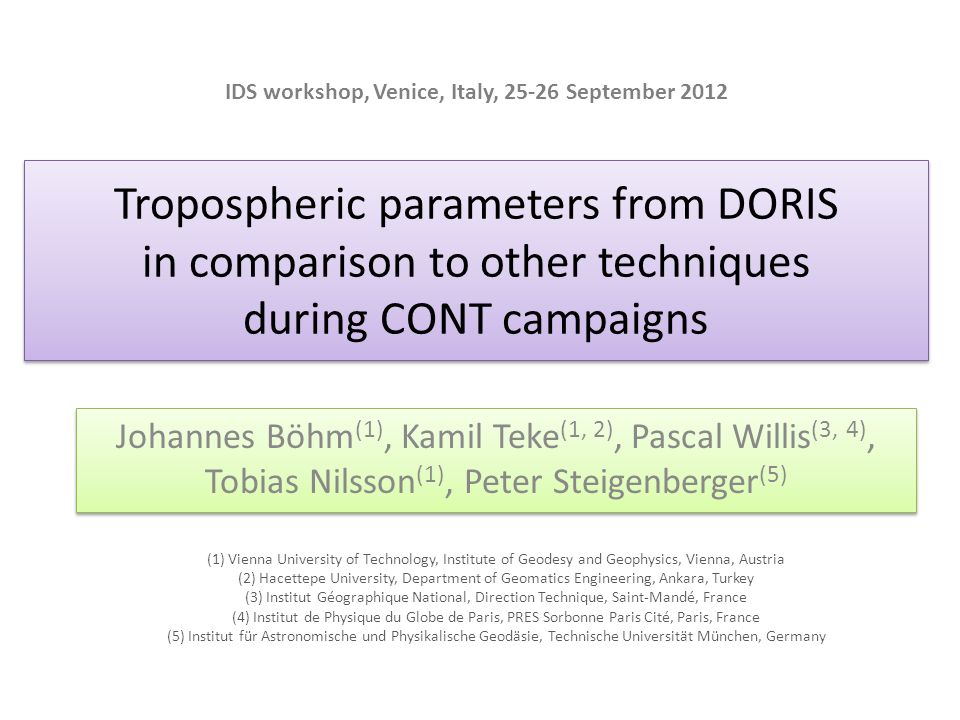 IDS workshop, Venice, Italy, 25-26 September 2012

Tropospheric parameters from DORIS in comparison to other techniques during CONT campaigns

Johannes Böhm$^{(1)}$, Kamil Teke$^{(1, 2)}$, Pascal Willis$^{(3, 4)}$, Tobias Nilsson$^{(1)}$, Peter Steigenberger$^{(5)}$

(1) Vienna University of Technology, Institute of Geodesy and Geophysics, Vienna, Austria
(2) Hacettepe University, Department of Geomatics Engineering, Ankara, Turkey
(3) Institut Géographique National, Direction Technique, Saint-Mandé, France
(4) Institut de Physique du Globe de Paris, PRES Sorbonne Paris Cité, Paris, France
(5) Institut für Astronomische und Physikalische Geodäsie, Technische Universität München, Germany